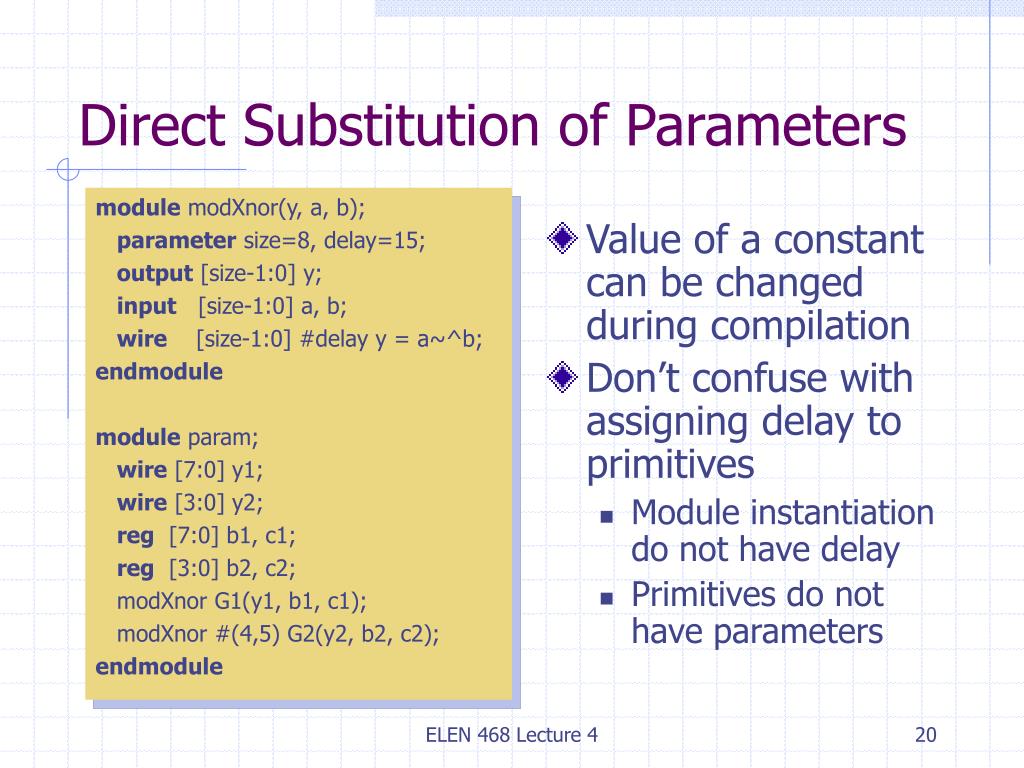 Direct Substitution of Parameters

module modXnor(y, a, b);
parameter size=8, delay=15;
output [size-1:0] y;
input [size-1:0] a, b;
wire [size-1:0] #delay y = a~^b;
endmodule

module param;
wire [7:0] y1;
wire [3:0] y2;
reg [7:0] b1, c1;
reg [3:0] b2, c2;
modXnor G1(y1, b1, c1);
modXnor #(4,5) G2(y2, b2, c2);
endmodule

Value of a constant can be changed during compilation

Don't confuse with assigning delay to primitives

Module instantiation do not have delay

Primitives do not have parameters

ELEN 468 Lecture 4

20